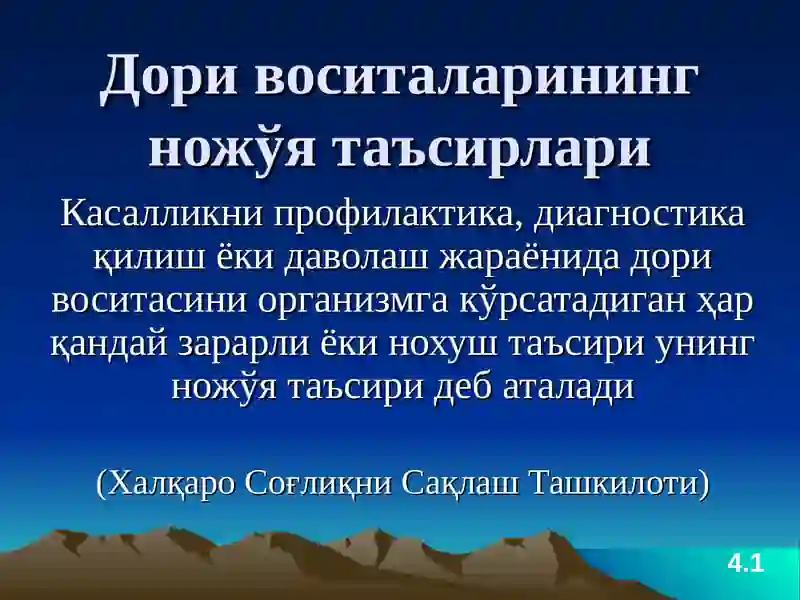 Дори воситаларининг ножўя таъсирлари

Касалликни профилактика, диагностика қилиш ёки даволаш жараёнида дори воситасини организмга кўрсатадиган ҳар қандай зарарли ёки нохуш таъсири унинг ножўя таъсири деб аталади

(Халқаро Соғлиқни Сақлаш Ташкилоти)

4.1